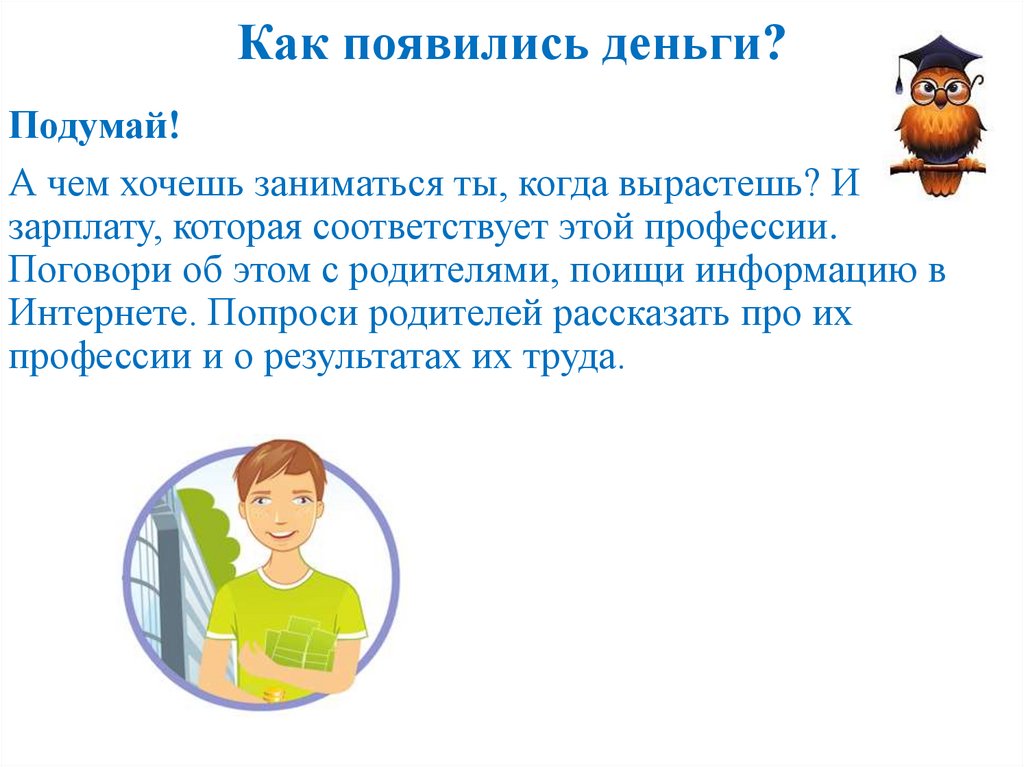 Как появились деньги?

Подумай!

А чем хочешь заниматься ты, когда вырастешь? И зарплату, которая соответствует этой профессии. Поговори об этом с родителями, поищи информацию в Интернете. Попроси родителей рассказать про их профессии и о результатах их труда.